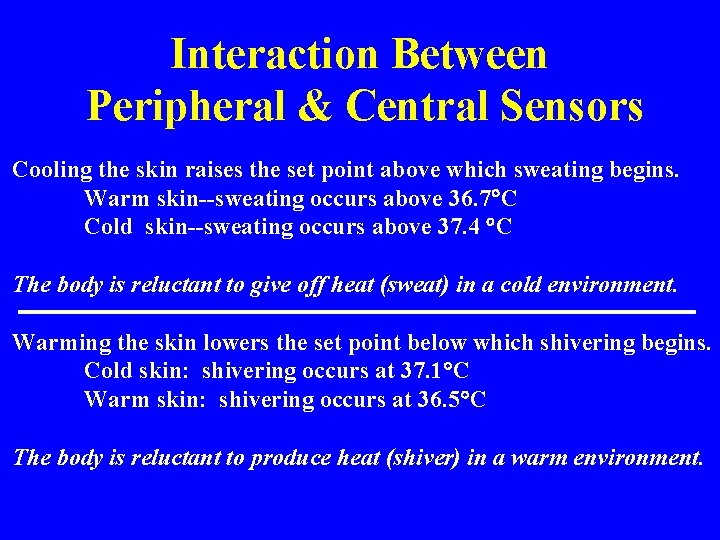 Interaction Between Peripheral & Central Sensors

Cooling the skin raises the set point above which sweating begins.
Warm skin--sweating occurs above 36.7°C
Cold skin--sweating occurs above 37.4 °C

The body is reluctant to give off heat (sweat) in a cold environment.

Warming the skin lowers the set point below which shivering begins.
Cold skin: shivering occurs at 37.1°C
Warm skin: shivering occurs at 36.5°C

The body is reluctant to produce heat (shiver) in a warm environment.